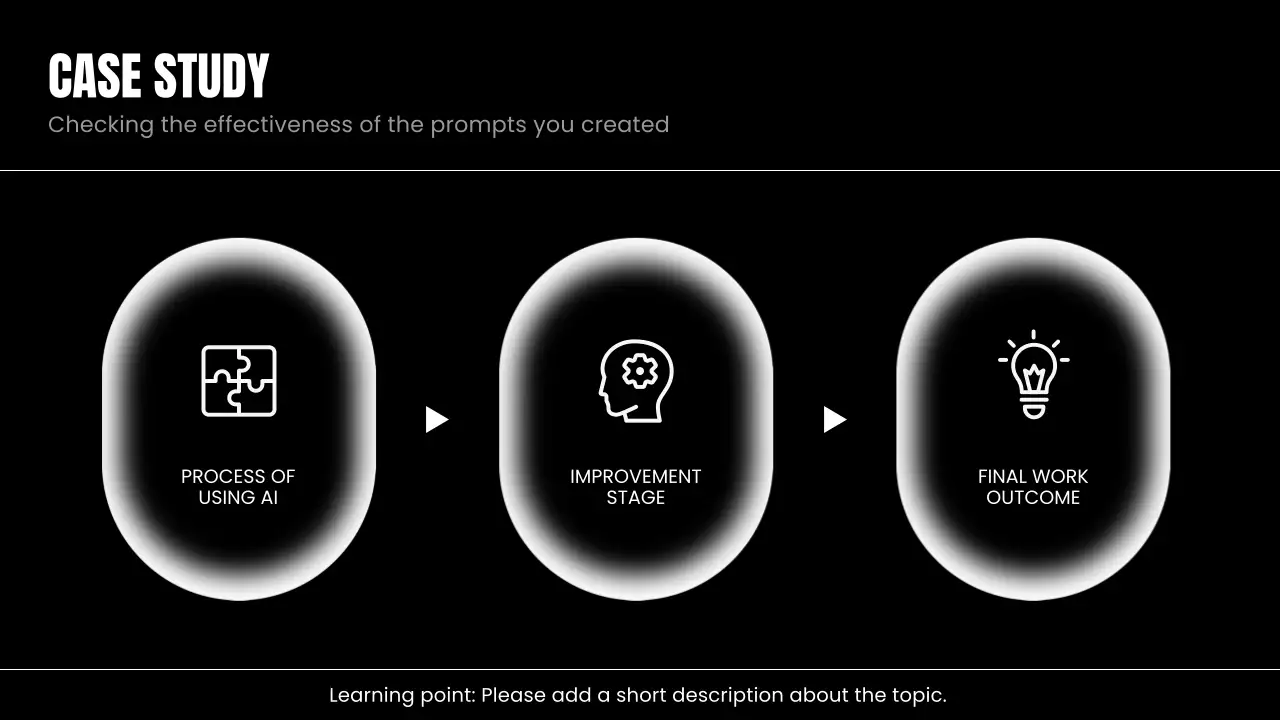 CASE STUDY
Checking the effectiveness of the prompts you created

PROCESS OF USING AI

IMPROVEMENT STAGE

FINAL WORK OUTCOME

Learning point: Please add a short description about the topic.